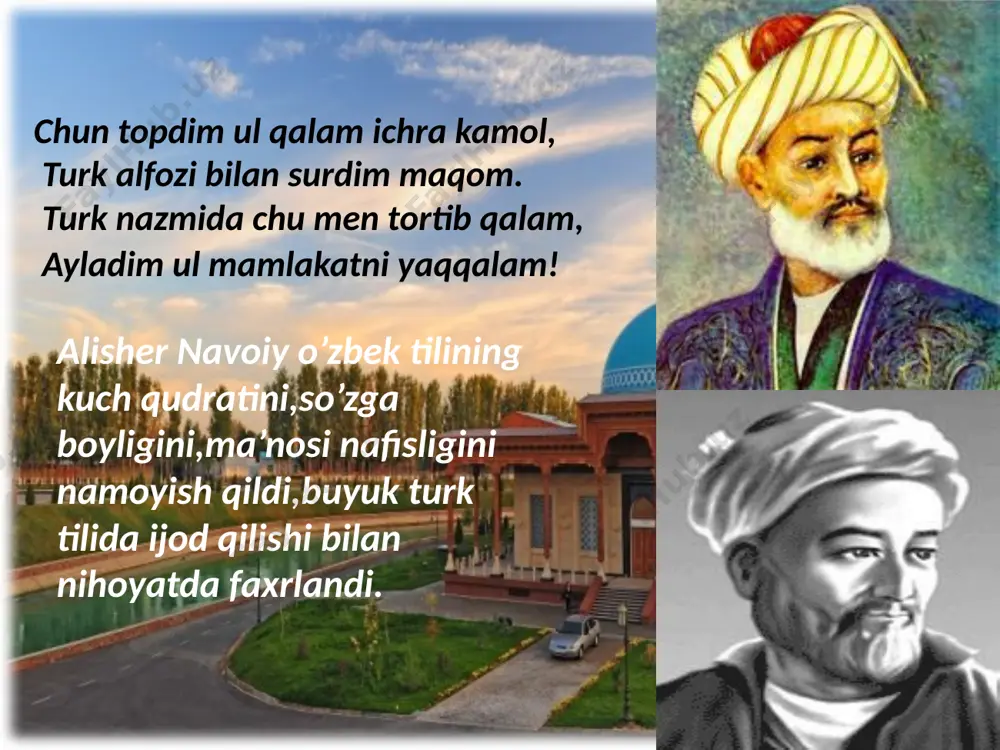 Chun topdim ul qalam ichra kamol,
Turk alfozi bilan surdim maqom.
Turk nazmida chu men tortib qalam,
Ayladim ul mamlakatni yaqqalam!

Alisher Navoiy o’zbek tilining kuch qudratini,so’zga boyligini,ma’nosi nafisligini namoyish qildi,buyuk turk tilida ijod qilishi bilan nihoyatda faxrlandi.